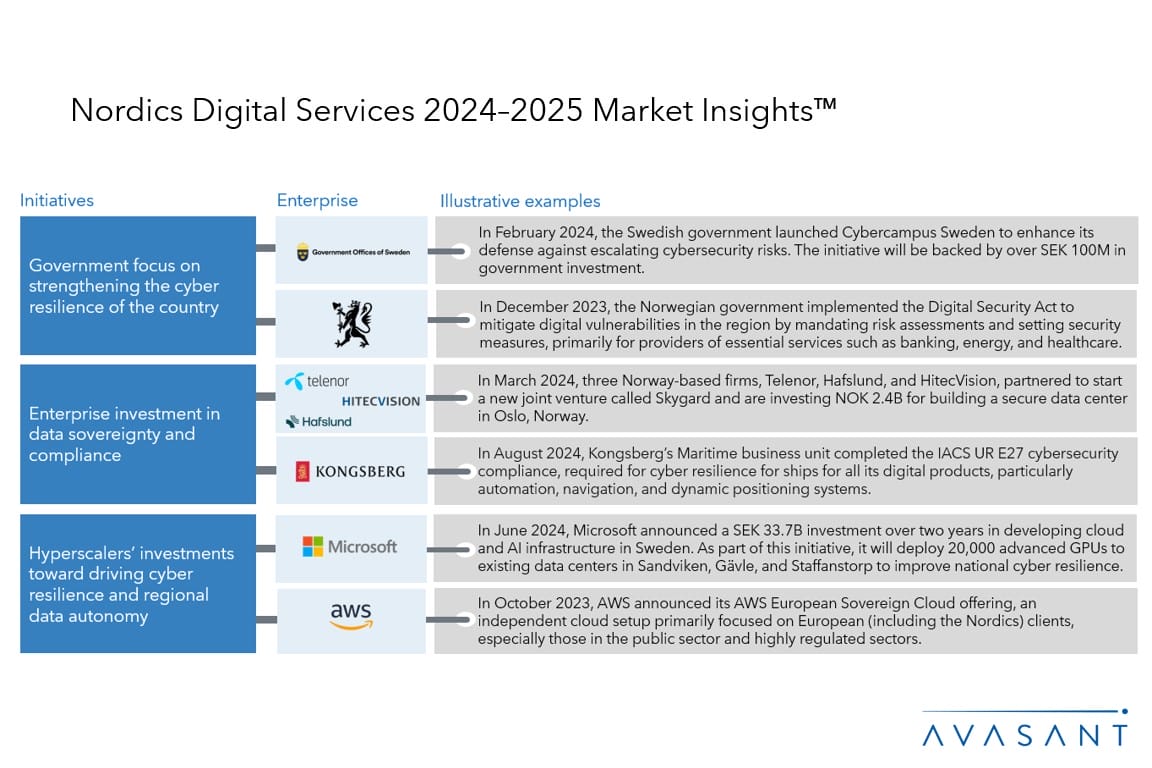 Nordics Digital Services 2024–2025 Market Insights™

| Initiatives | Enterprise | Illustrative examples |
|---|---|---|
| Government focus on strengthening the cyber resilience of the country | Government Offices of Sweden | In February 2024, the Swedish government launched Cybercampus Sweden to enhance its defense against escalating cybersecurity risks. The initiative will be backed by over SEK 100M in government investment. |
| | | In December 2023, the Norwegian government implemented the Digital Security Act to mitigate digital vulnerabilities in the region by mandating risk assessments and setting security measures, primarily for providers of essential services such as banking, energy, and healthcare. |
| Enterprise investment in data sovereignty and compliance | telenor HITECVISION Hafslund | In March 2024, three Norway-based firms, Telenor, Hafslund, and HitecVision, partnered to start a new joint venture called Skygard and are investing NOK 2.4B for building a secure data center in Oslo, Norway. |
| | KONGSBERG | In August 2024, Kongsberg's Maritime business unit completed the IACS UR E27 cybersecurity compliance, required for cyber resilience for ships for all its digital products, particularly automation, navigation, and dynamic positioning systems. |
| Hyperscalers' investments toward driving cyber resilience and regional data autonomy | Microsoft | In June 2024, Microsoft announced a SEK 33.7B investment over two years in developing cloud and AI infrastructure in Sweden. As part of this initiative, it will deploy 20,000 advanced GPUs to existing data centers in Sandviken, Gävle, and Staffanstorp to improve national cyber resilience. |
| | aws | In October 2023, AWS announced its AWS European Sovereign Cloud offering, an independent cloud setup primarily focused on European (including the Nordics) clients, especially those in the public sector and highly regulated sectors. |

AVASANT